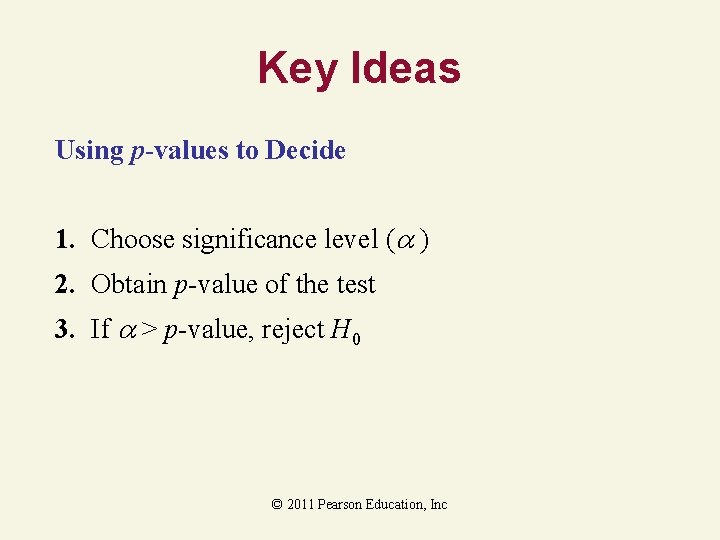 Key Ideas

Using $p$-values to Decide

1. Choose significance level ($\alpha$)
2. Obtain $p$-value of the test
3. If $\alpha > p$-value, reject $H_0$

© 2011 Pearson Education, Inc